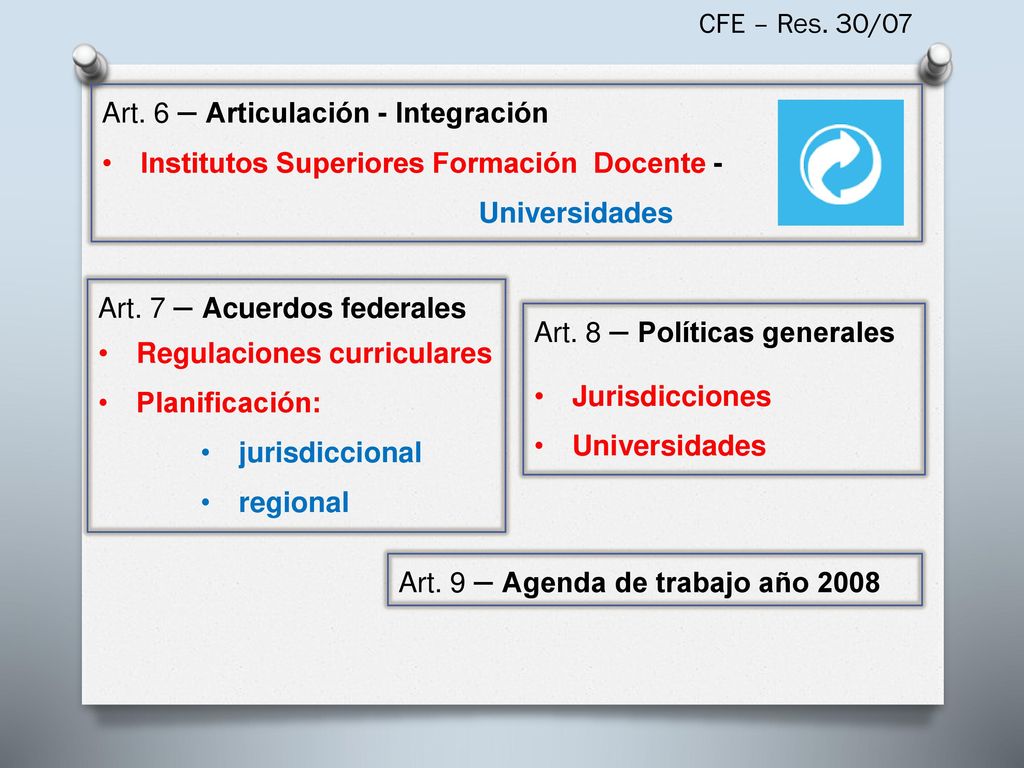 CFE – Res. 30/07

Art. 6 – Articulación - Integración
• Institutos Superiores Formación Docente - Universidades

Art. 7 – Acuerdos federales
• Regulaciones curriculares
• Planificación:
  • jurisdiccional
  • regional

Art. 8 – Políticas generales
• Jurisdicciones
• Universidades

Art. 9 – Agenda de trabajo año 2008